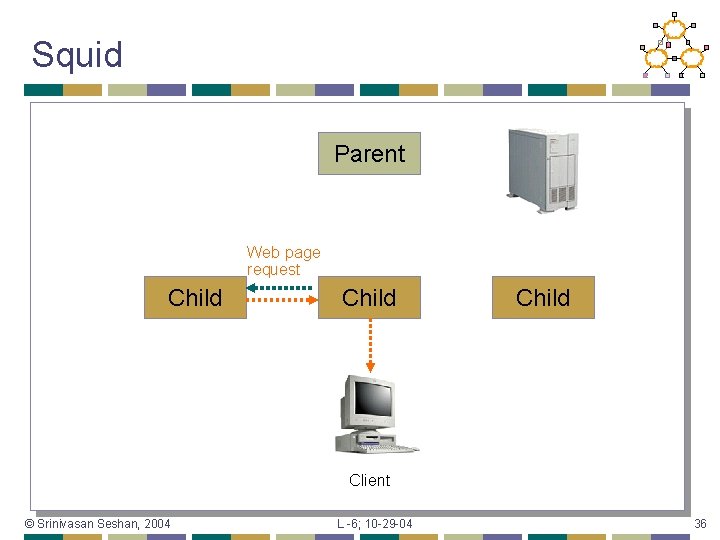 Squid

Parent

Web page request

Child

Child

Child

Client

© Srinivasan Seshan, 2004

L -6; 10-29-04

36